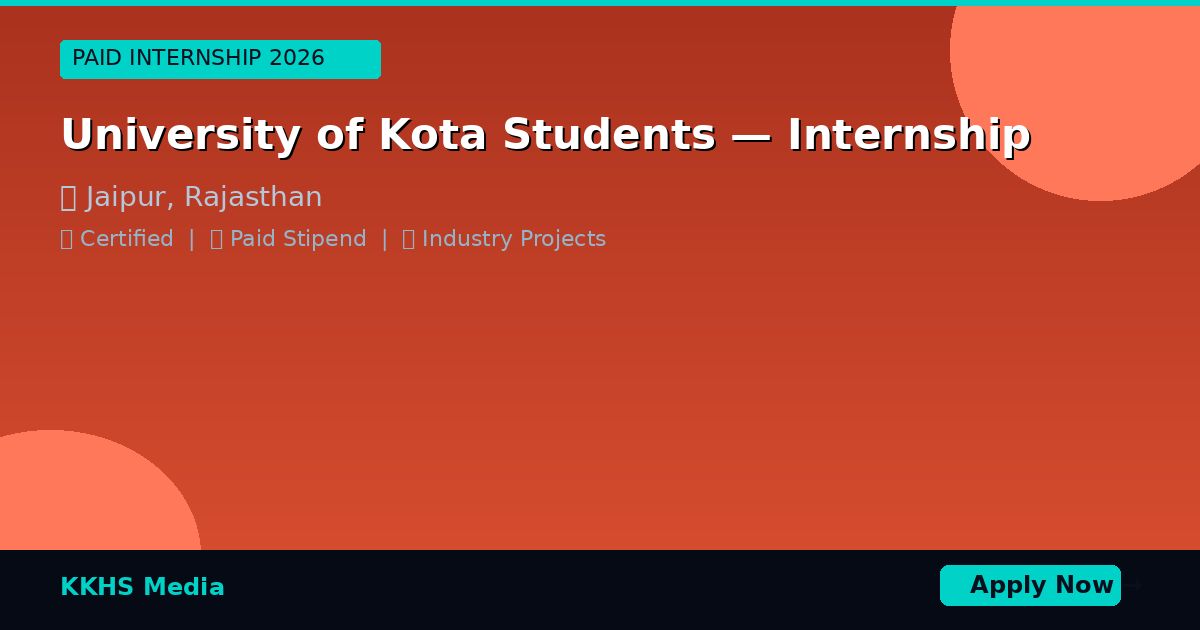 PAID INTERNSHIP 2026

University of Kota Students — Internship

Jaipur, Rajasthan

Certified | Paid Stipend | Industry Projects

KKHS Media

Apply Now